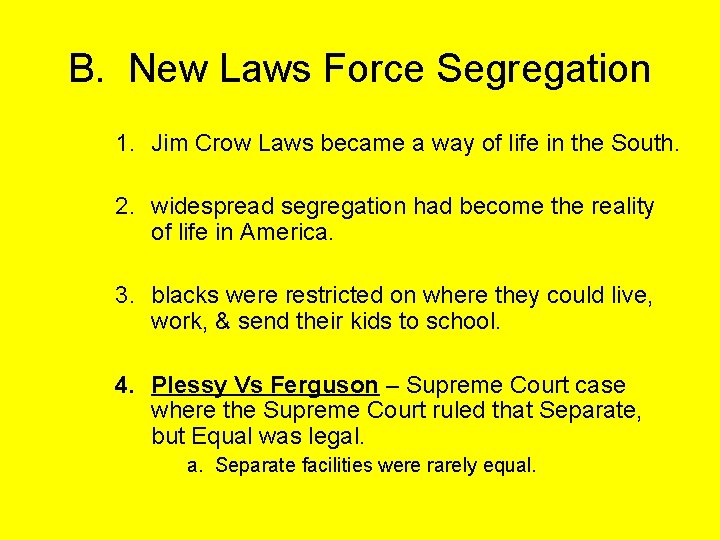 B. New Laws Force Segregation

1. Jim Crow Laws became a way of life in the South.

2. widespread segregation had become the reality of life in America.

3. blacks were restricted on where they could live, work, & send their kids to school.

4. Plessy Vs Ferguson – Supreme Court case where the Supreme Court ruled that Separate, but Equal was legal.

a. Separate facilities were rarely equal.